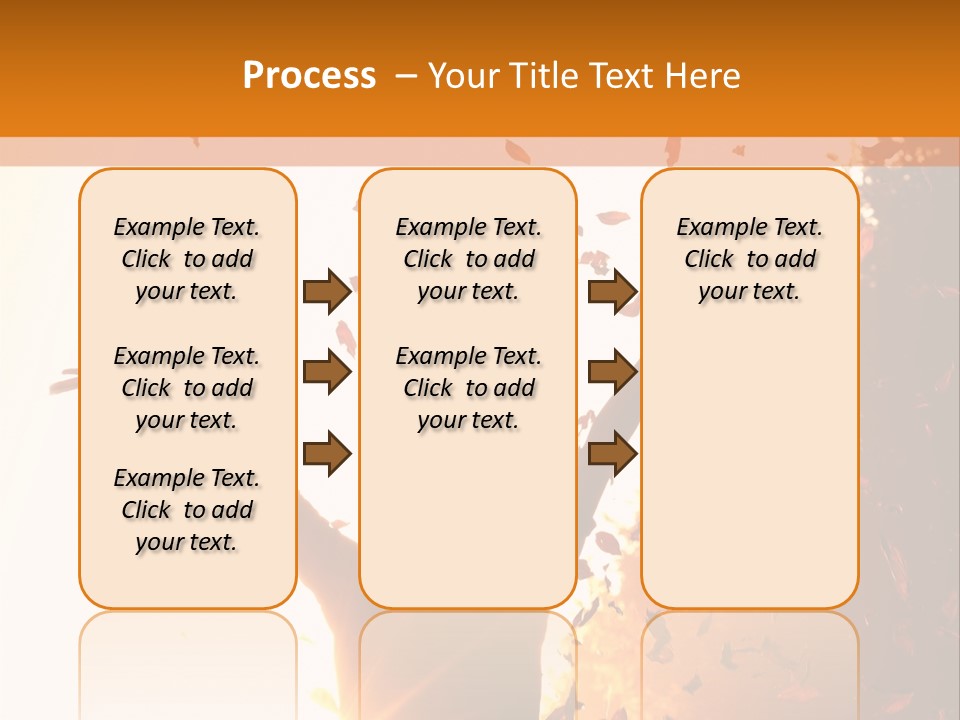 Process – Your Title Text Here

Example Text. Click to add your text.

Example Text. Click to add your text.

Example Text. Click to add your text.

Example Text. Click to add your text.

Example Text. Click to add your text.

Example Text. Click to add your text.